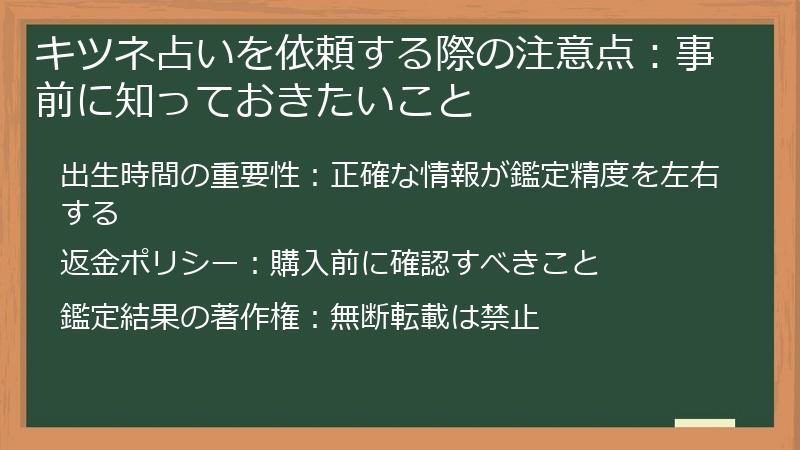 キツネ占いを依頼する際の注意点：事前に知っておきたいこと

出生時間の重要性：正確な情報が鑑定精度を左右する

返金ポリシー：購入前に確認すべきこと

鑑定結果の著作権：無断転載は禁止